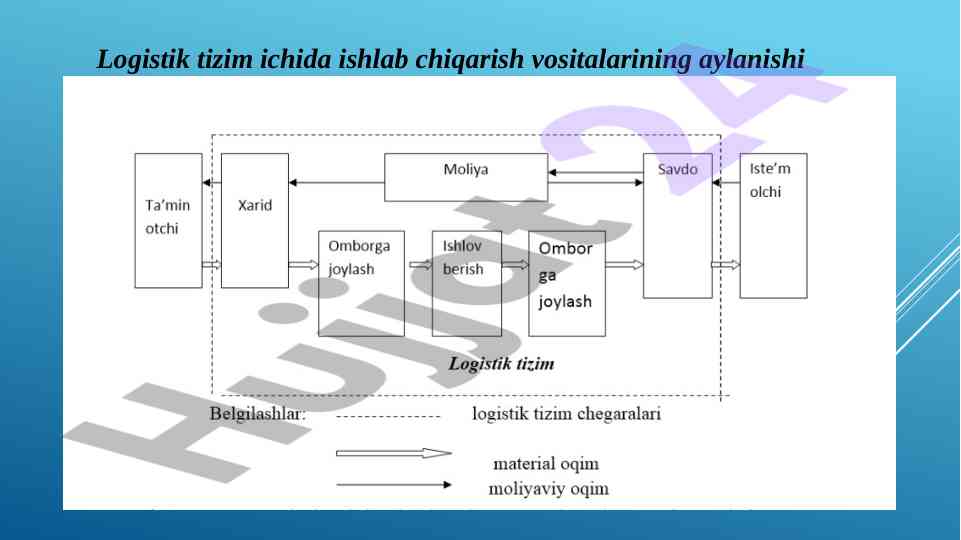 Logistik tizim ichida ishlab chiqarish vositalarining aylanishi

Ta'min otchi

Xarid

Moliya

Savdo

Iste'm olchi

Omborga joylash

Ishlov berish

Ombor ga joylash

Logistik tizim

Belgilashlar: logistik tizim chegaralari

material oqim

moliyaviy oqim

Hujjat24